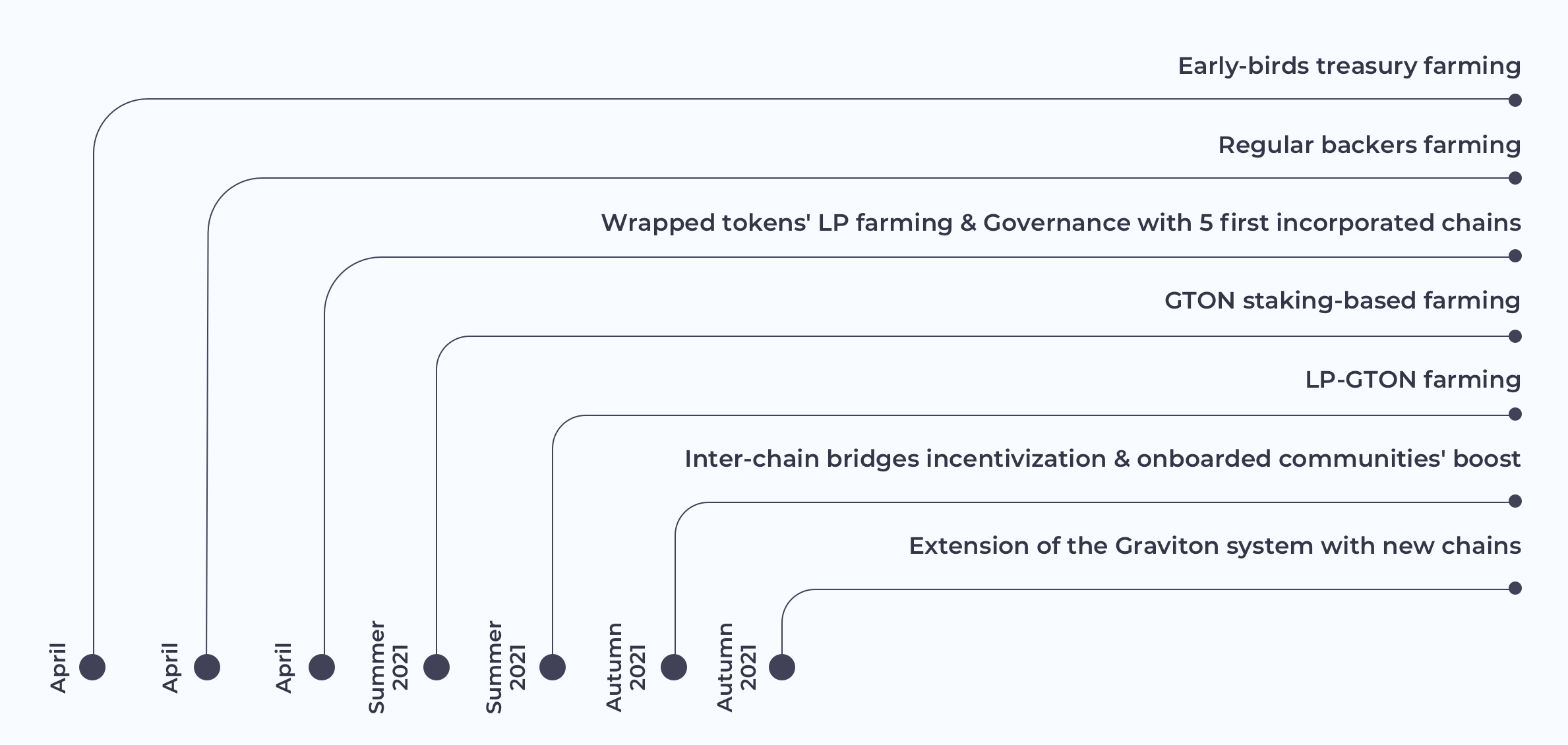 Early-birds treasury farming

Regular backers farming

Wrapped tokens' LP farming & Governance with 5 first incorporated chains

GTON staking-based farming

LP-GTON farming

Inter-chain bridges incentivization & onboarded communities' boost

Extension of the Graviton system with new chains

April

April

April

Summer 2021

Summer 2021

Autumn 2021

Autumn 2021